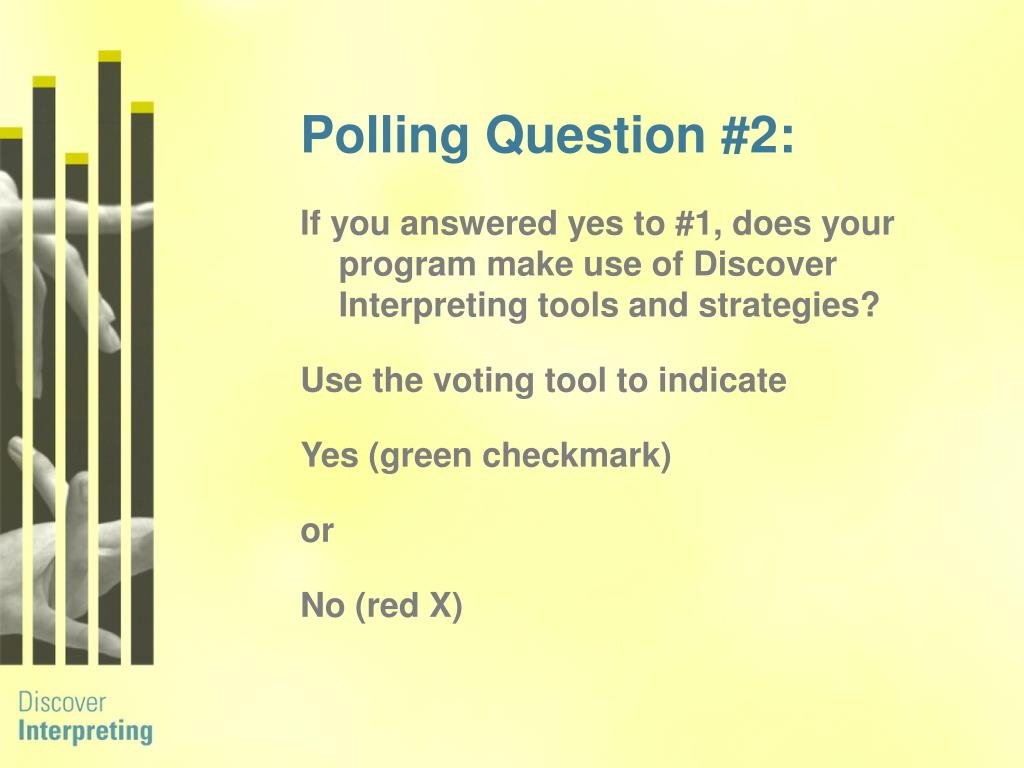 Polling Question #2:

If you answered yes to #1, does your program make use of Discover Interpreting tools and strategies?

Use the voting tool to indicate

Yes (green checkmark)

or

No (red X)

Discover
Interpreting